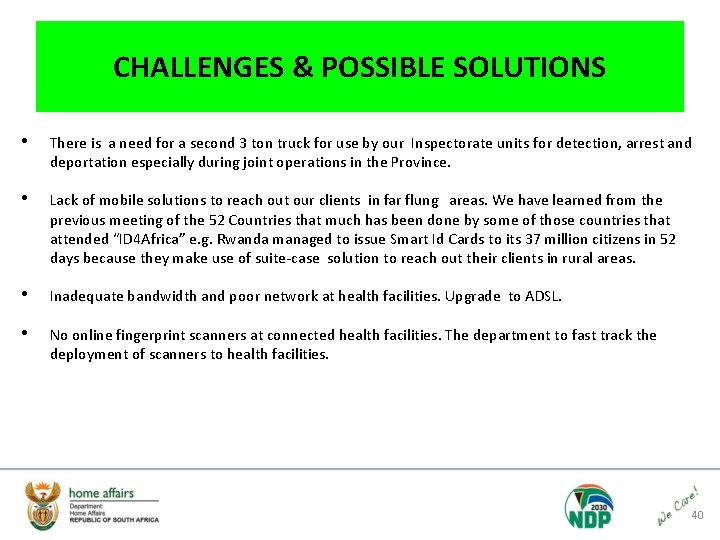 CHALLENGES & POSSIBLE SOLUTIONS

• There is a need for a second 3 ton truck for use by our Inspectorate units for detection, arrest and deportation especially during joint operations in the Province.

• Lack of mobile solutions to reach out our clients in far flung areas. We have learned from the previous meeting of the 52 Countries that much has been done by some of those countries that attended "ID4Africa" e.g. Rwanda managed to issue Smart Id Cards to its 37 million citizens in 52 days because they make use of suite-case solution to reach out their clients in rural areas.

• Inadequate bandwidth and poor network at health facilities. Upgrade to ADSL.

• No online fingerprint scanners at connected health facilities. The department to fast track the deployment of scanners to health facilities.

home affairs
Department:
Home Affairs
REPUBLIC OF SOUTH AFRICA

2030
NDP

We Care!

40